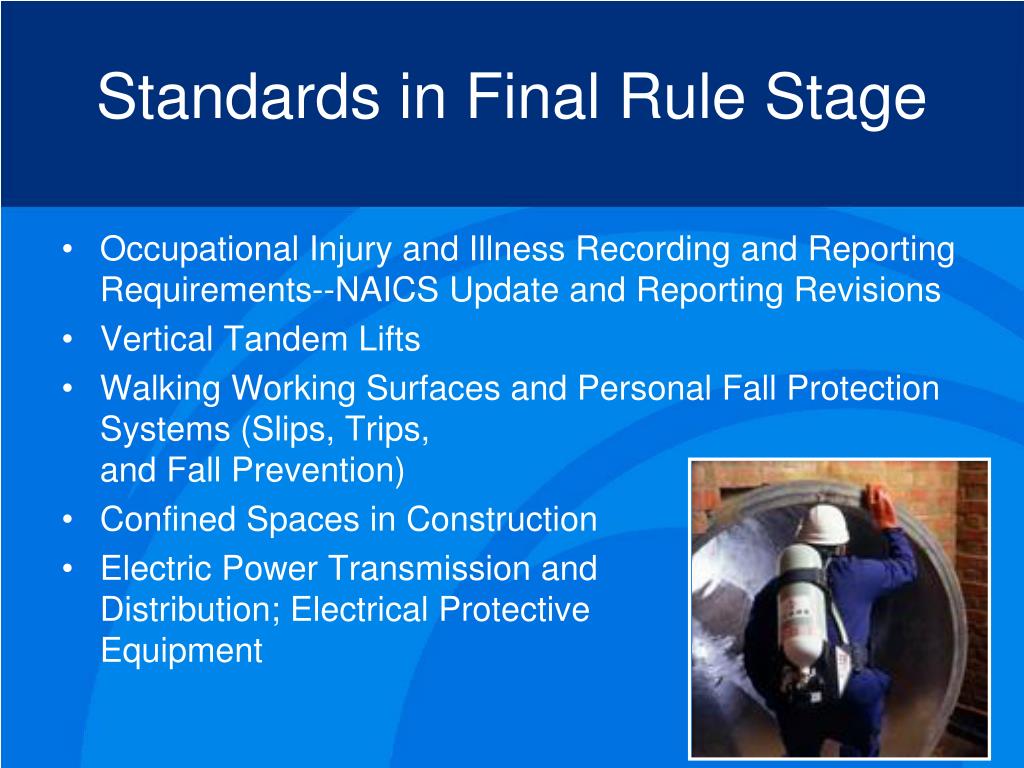 Standards in Final Rule Stage

• Occupational Injury and Illness Recording and Reporting Requirements--NAICS Update and Reporting Revisions
• Vertical Tandem Lifts
• Walking Working Surfaces and Personal Fall Protection Systems (Slips, Trips, and Fall Prevention)
• Confined Spaces in Construction
• Electric Power Transmission and Distribution; Electrical Protective Equipment